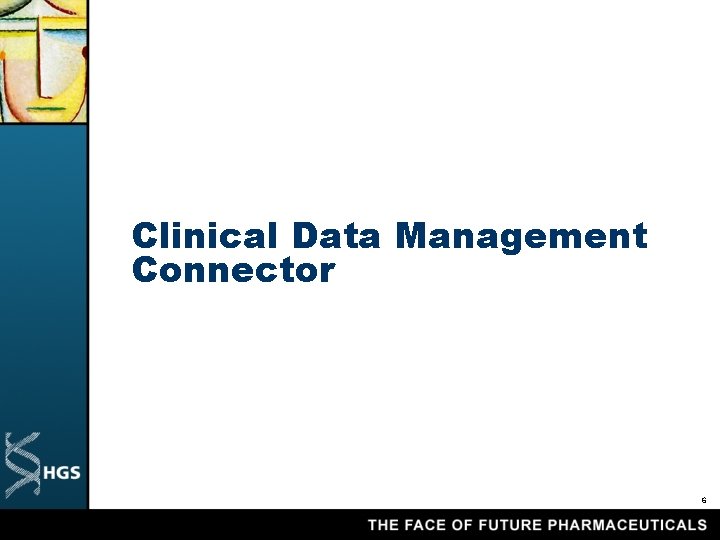 Clinical Data Management Connector

HGS

6

THE FACE OF FUTURE PHARMACEUTICALS